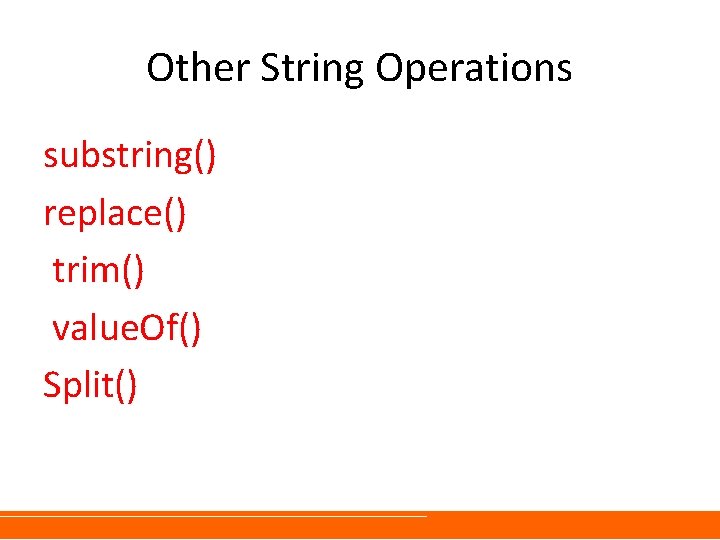 Other String Operations

substring()
replace()
trim()
valueOf()
Split()